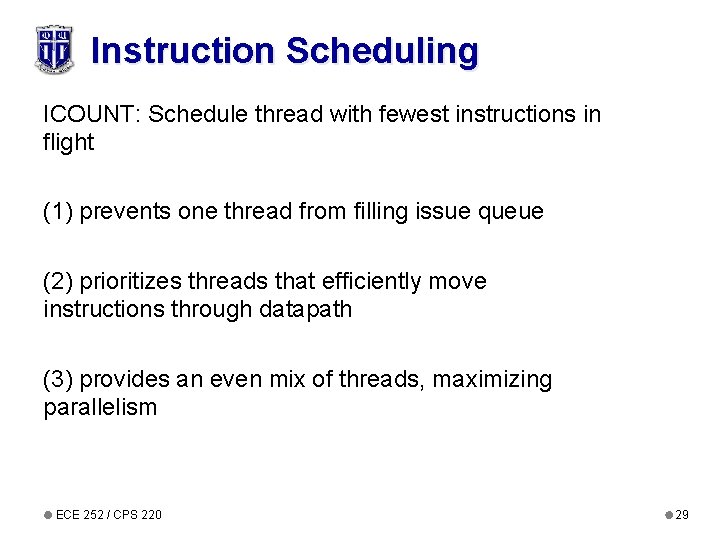 Instruction Scheduling

ICOUNT: Schedule thread with fewest instructions in flight

(1) prevents one thread from filling issue queue

(2) prioritizes threads that efficiently move instructions through datapath

(3) provides an even mix of threads, maximizing parallelism

ECE 252 / CPS 220

29